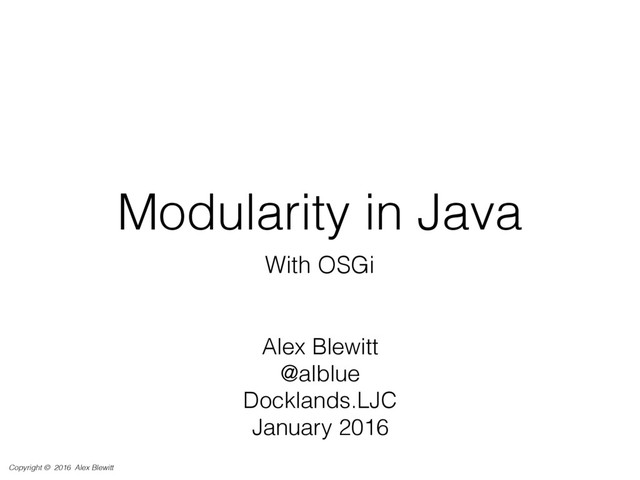 Modularity in Java

With OSGi

Alex Blewitt
@alblue
Docklands.LJC
January 2016

Copyright © 2016 Alex Blewitt